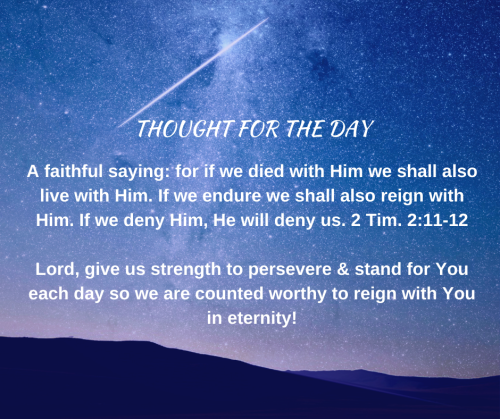 THOUGHT FOR THE DAY

A faithful saying: for if we died with Him we shall also live with Him. If we endure we shall also reign with Him. If we deny Him, He will deny us. 2 Tim. 2:11-12

Lord, give us strength to persevere & stand for You each day so we are counted worthy to reign with You in eternity!